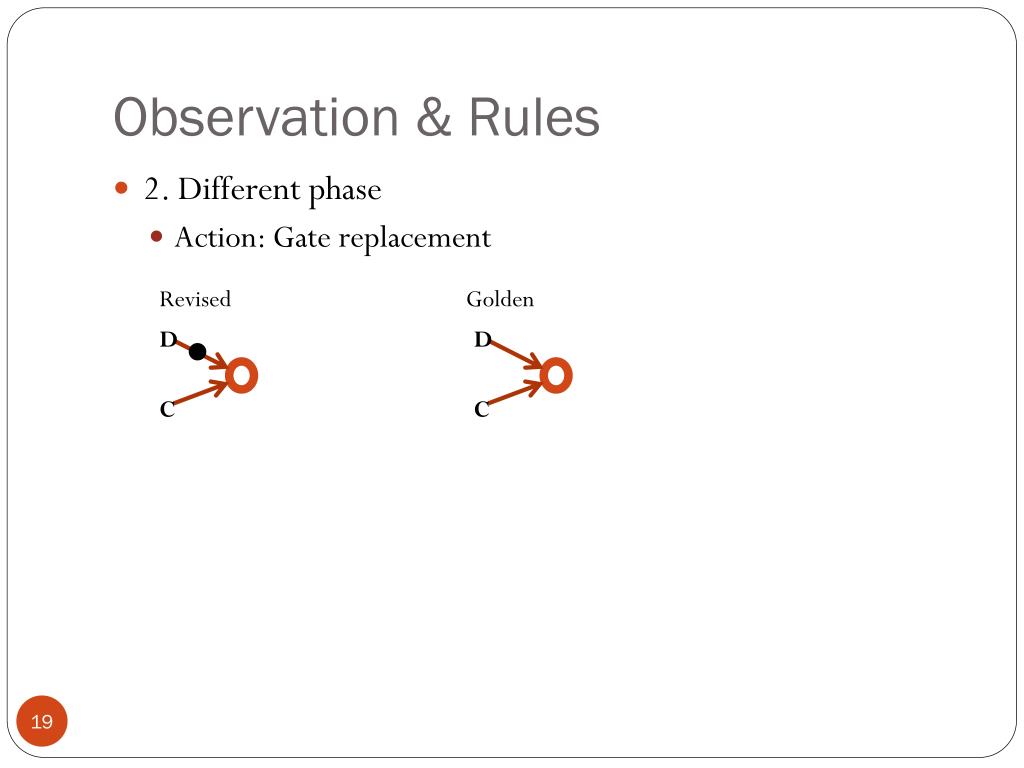 Observation & Rules

2. Different phase

Action: Gate replacement

Revised

D

C

Golden

D

C

19